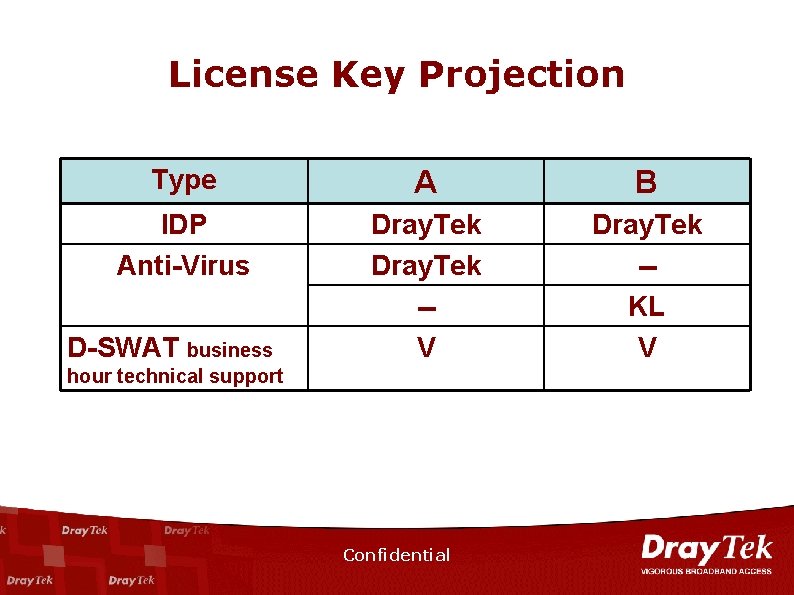 License Key Projection

| Type | A | B |
|---|---|---|
| IDP | DrayTek | DrayTek |
| Anti-Virus | DrayTek | – |
| | – | KL |
| D-SWAT business hour technical support | V | V |

DrayTek DrayTek DrayTek DrayTek

Confidential

DrayTek
VIGOROUS BROADBAND ACCESS